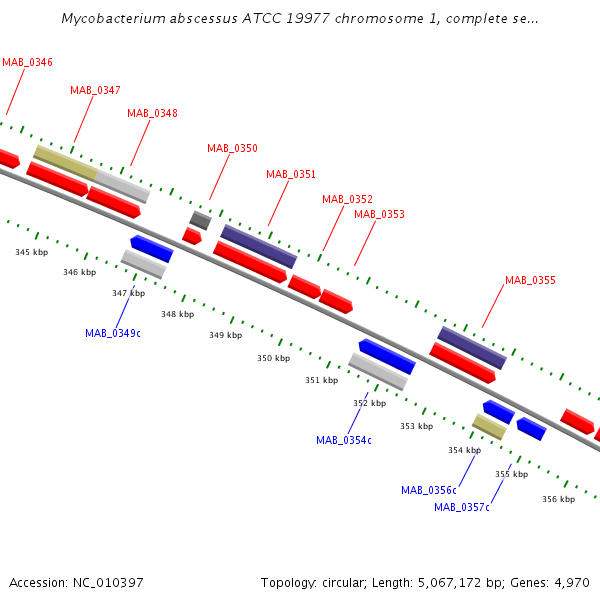 Mycobacterium abscessus ATCC 19977 chromosome 1, complete se...

MAB_0346
MAB_0347
MAB_0348
MAB_0350
MAB_0351
MAB_0352
MAB_0353
MAB_0355

345 kbp
346 kbp
347 kbp
348 kbp
349 kbp
350 kbp
351 kbp
352 kbp
353 kbp
354 kbp
355 kbp
356 kbp

MAB_0349c
MAB_0354c
MAB_0356c
MAB_0357c

Accession: NC_010397

Topology: circular; Length: 5,067,172 bp; Genes: 4,970